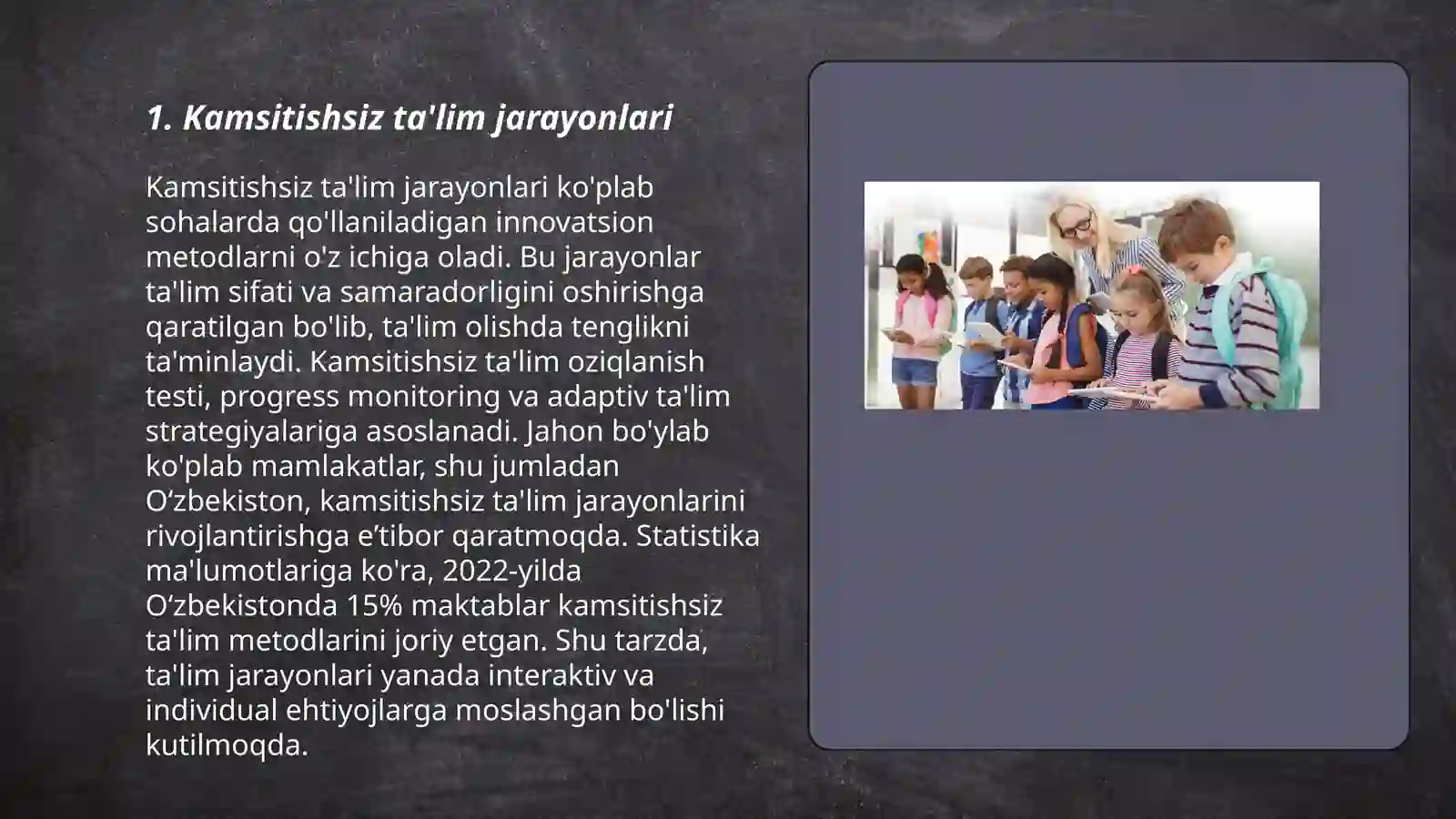 1. Kamsitishsiz ta'lim jarayonlari

Kamsitishsiz ta'lim jarayonlari ko'plab sohalarda qo'llaniladigan innovatsion metodlarni o'z ichiga oladi. Bu jarayonlar ta'lim sifati va samaradorligini oshirishga qaratilgan bo'lib, ta'lim olishda tenglikni ta'minlaydi. Kamsitishsiz ta'lim oziqlanish testi, progress monitoring va adaptiv ta'lim strategiyalariga asoslanadi. Jahon bo'ylab ko'plab mamlakatlar, shu jumladan O‘zbekiston, kamsitishsiz ta'lim jarayonlarini rivojlantirishga e’tibor qaratmoqda. Statistika ma'lumotlariga ko'ra, 2022-yilda O‘zbekistonda 15% maktablar kamsitishsiz ta'lim metodlarini joriy etgan. Shu tarzda, ta'lim jarayonlari yanada interaktiv va individual ehtiyojlarga moslashgan bo'lishi kutilmoqda.